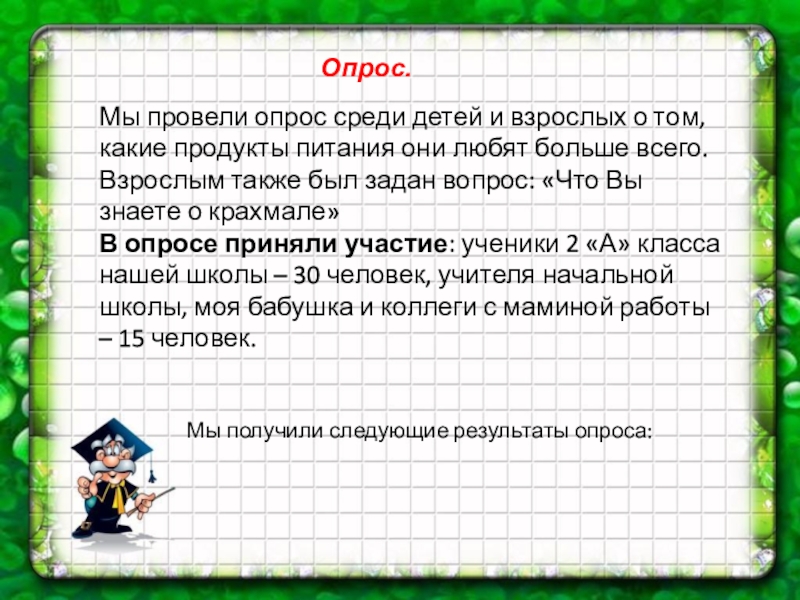 Опрос.

Мы провели опрос среди детей и взрослых о том, какие продукты питания они любят больше всего. Взрослым также был задан вопрос: «Что Вы знаете о крахмале»
В опросе приняли участие: ученики 2 «А» класса нашей школы – 30 человек, учителя начальной школы, моя бабушка и коллеги с маминой работы – 15 человек.

Мы получили следующие результаты опроса: